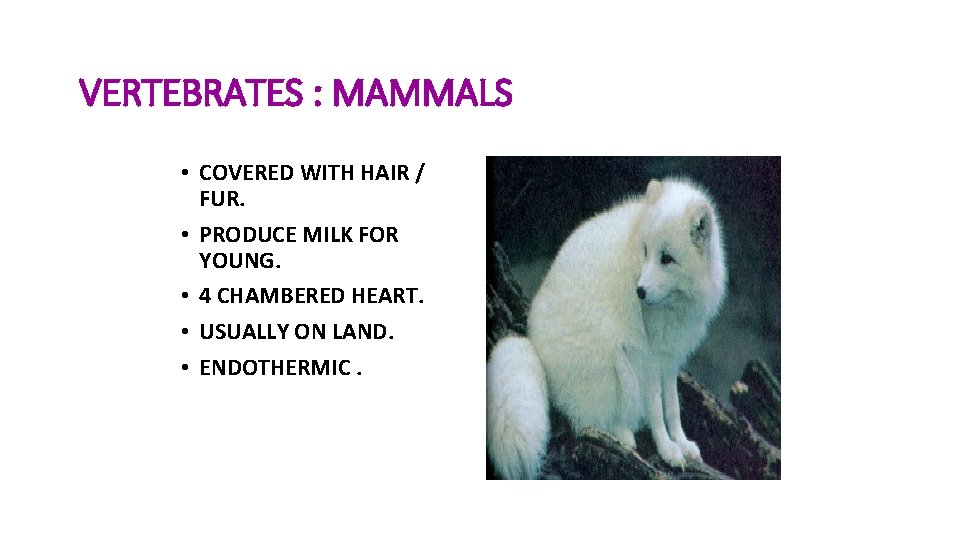 VERTEBRATES : MAMMALS

• COVERED WITH HAIR / FUR.
• PRODUCE MILK FOR YOUNG.
• 4 CHAMBERED HEART.
• USUALLY ON LAND.
• ENDOTHERMIC .